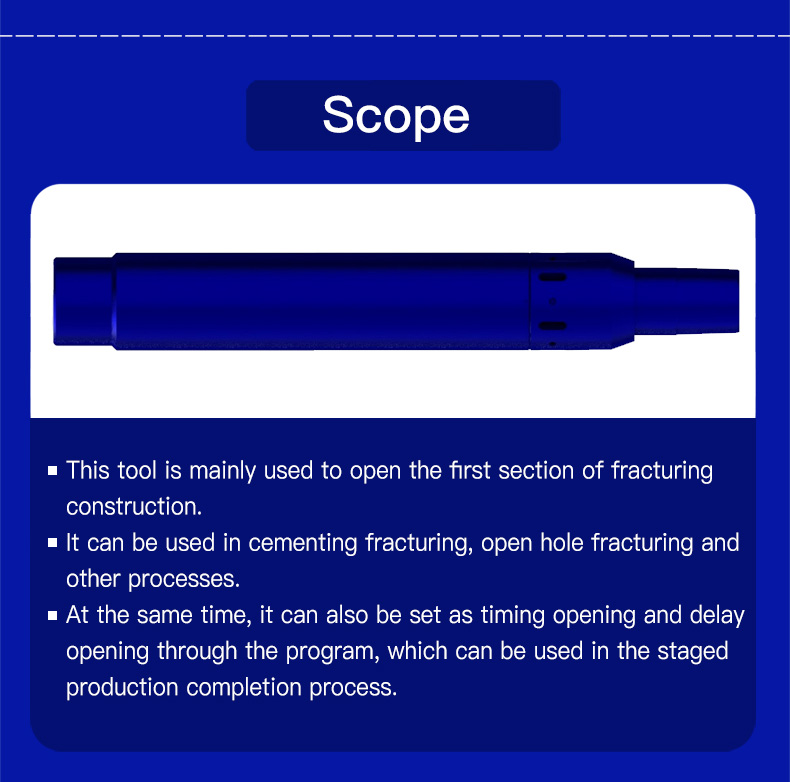 Scope

▪ This tool is mainly used to open the first section of fracturing construction.

▪ It can be used in cementing fracturing, open hole fracturing and other processes.

▪ At the same time, it can also be set as timing opening and delay opening through the program, which can be used in the staged production completion process.